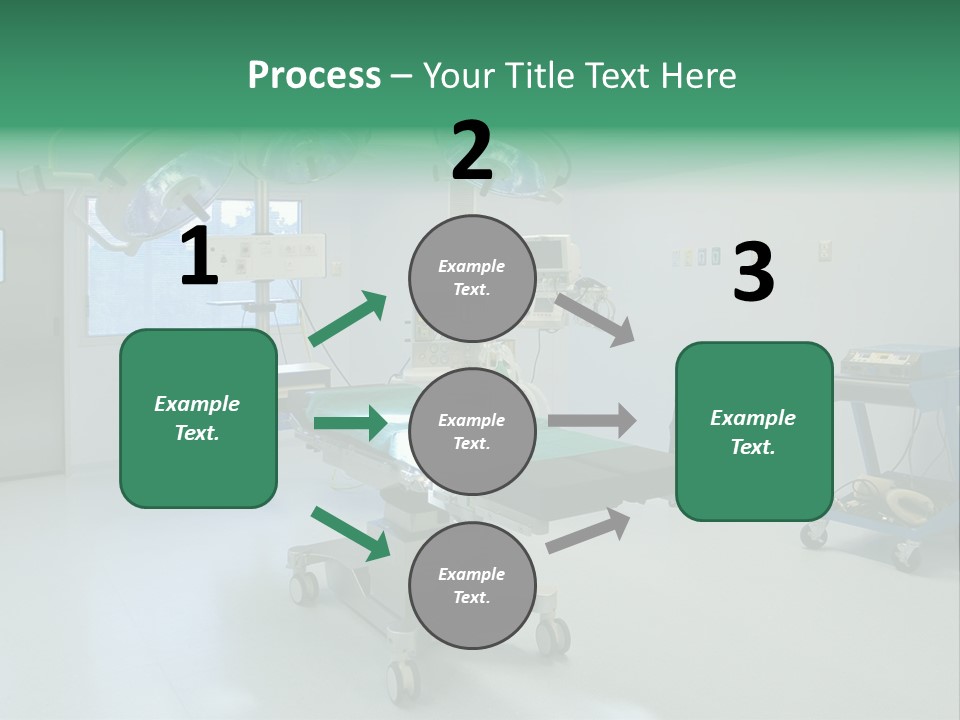 Process – Your Title Text Here

1

Example Text.

2

Example Text.

Example Text.

Example Text.

3

Example Text.